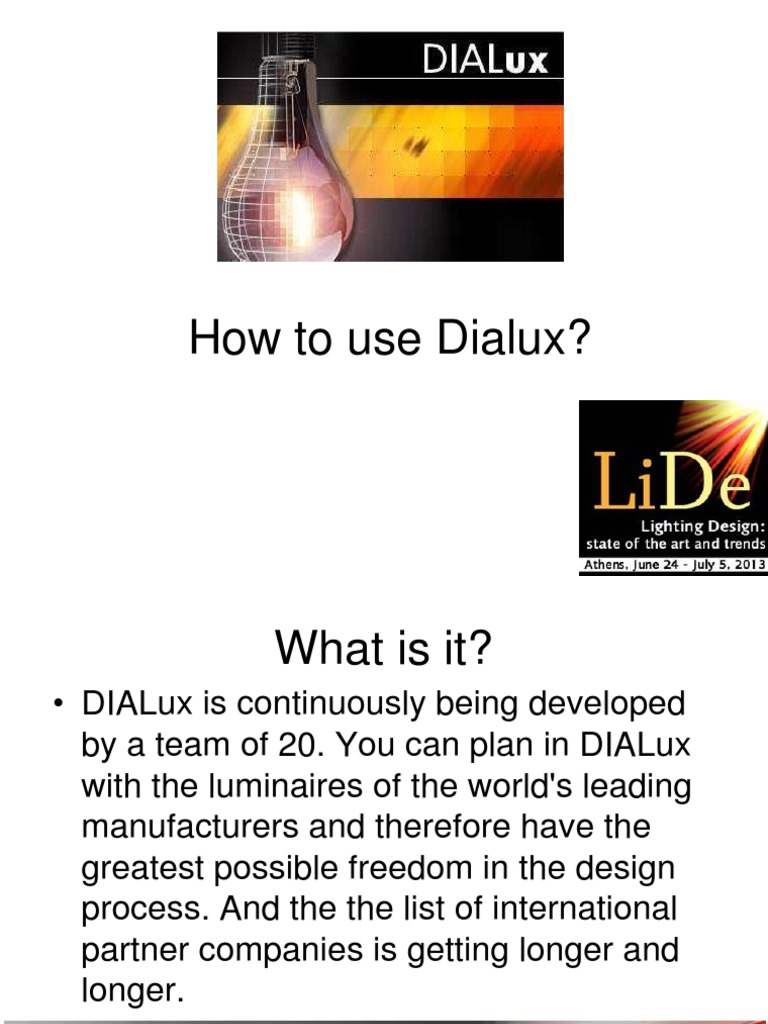 DIALux

How to use Dialux?

LiDe
Lighting Design:
state of the art and trends
Athens, June 24 - July 5, 2013

What is it?

• DIALux is continuously being developed by a team of 20. You can plan in DIALux with the luminaires of the world's leading manufacturers and therefore have the greatest possible freedom in the design process. And the the list of international partner companies is getting longer and longer.